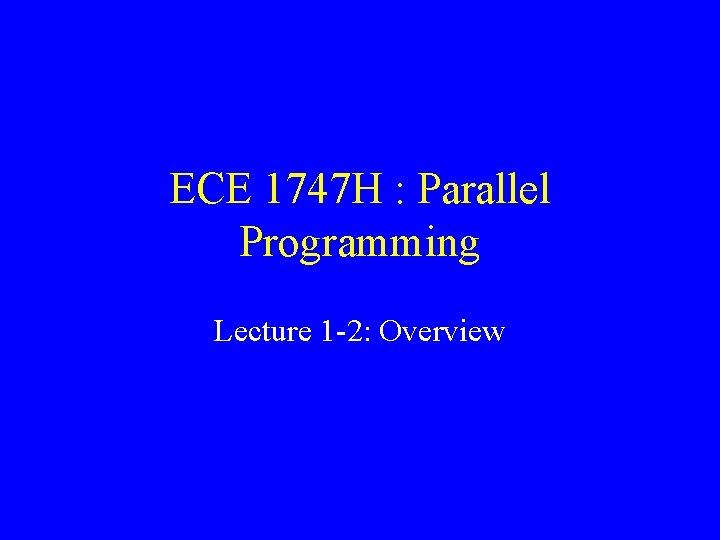 ECE 1747H : Parallel Programming

Lecture 1-2: Overview